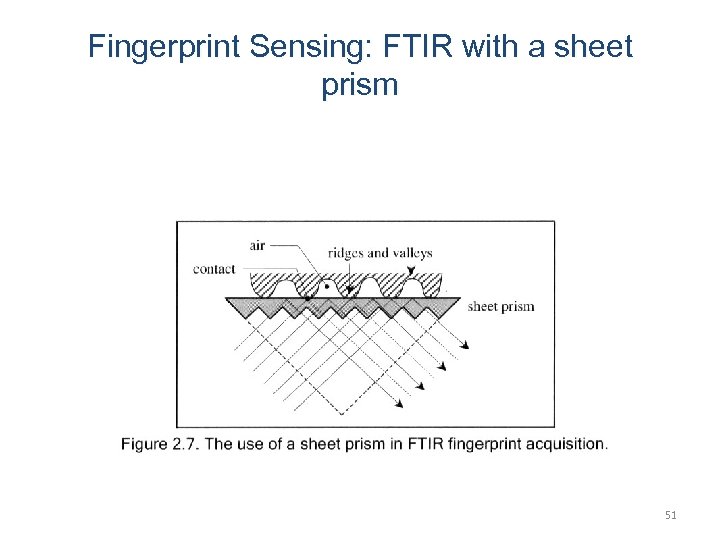 Fingerprint Sensing: FTIR with a sheet prism

air
ridges and valleys
contact
sheet prism

Figure 2.7. The use of a sheet prism in FTIR fingerprint acquisition.

51